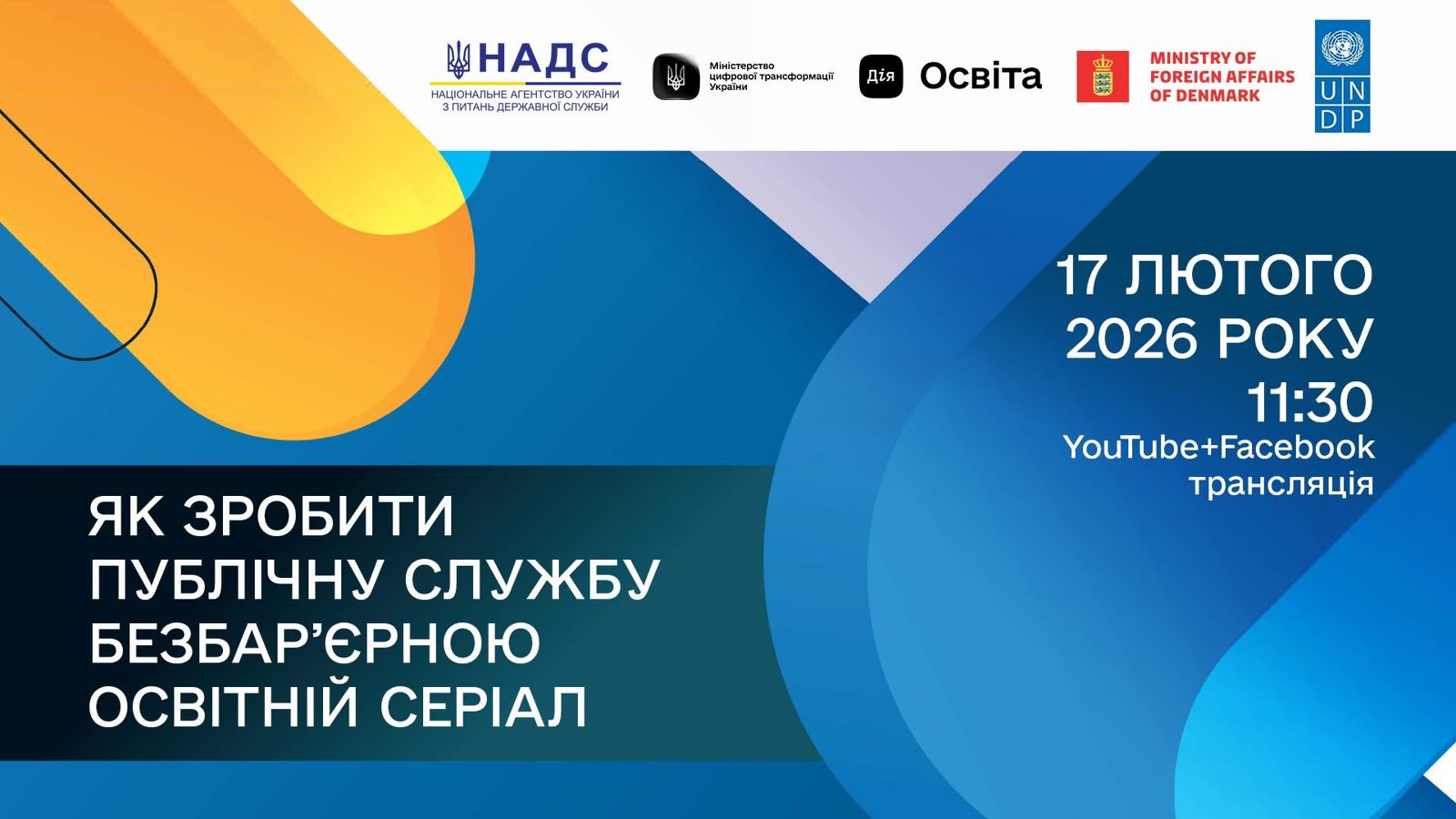 НАДС
НАЦІОНАЛЬНЕ АГЕНТСТВО УКРАЇНИ З ПИТАНЬ ДЕРЖАВНОЇ СЛУЖБИ

Міністерство цифрової трансформації України

Дія Освіта

MINISTRY OF FOREIGN AFFAIRS OF DENMARK

UN DP

17 ЛЮТОГО 2026 РОКУ 11:30
YouTube+Facebook трансляція

ЯК ЗРОБИТИ ПУБЛІЧНУ СЛУЖБУ БЕЗБАР'ЄРНОЮ ОСВІТНІЙ СЕРІАЛ